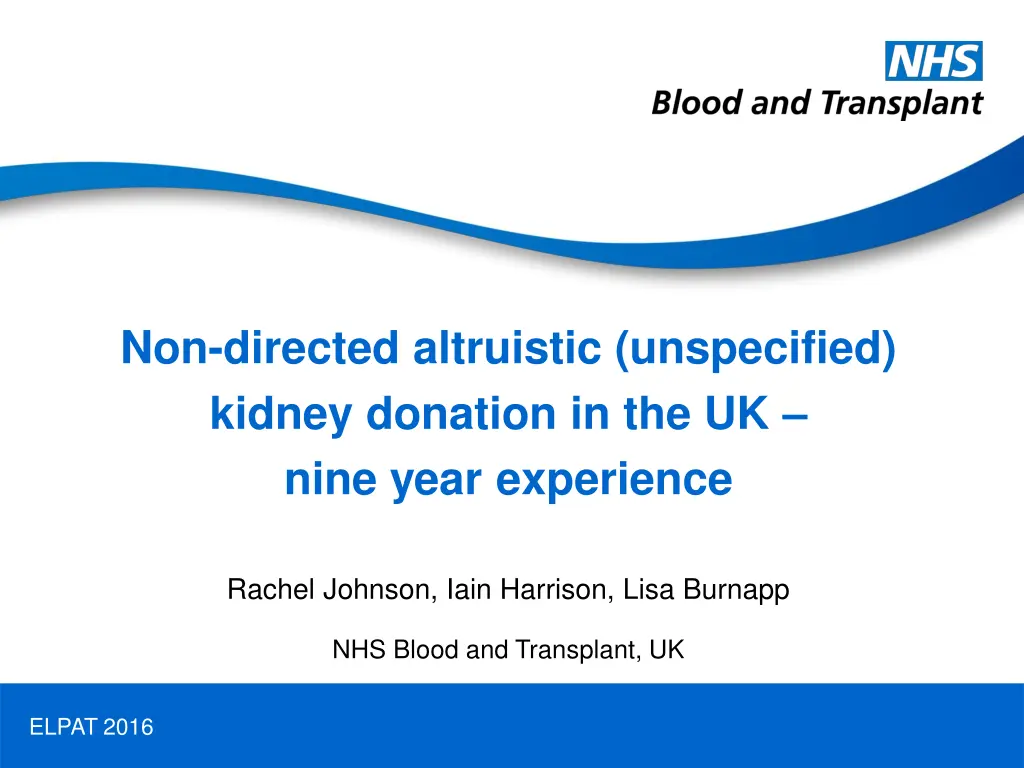 NHS
Blood and Transplant

Non-directed altruistic (unspecified) kidney donation in the UK – nine year experience

Rachel Johnson, Iain Harrison, Lisa Burnapp

NHS Blood and Transplant, UK

ELPAT 2016